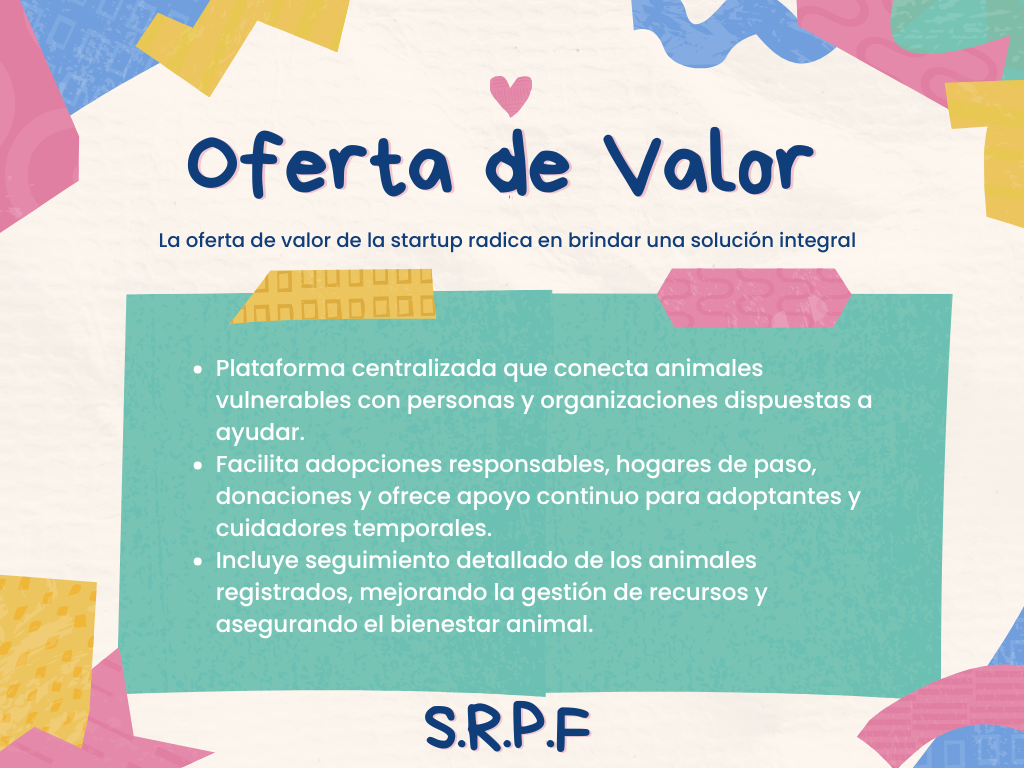 Oferta de Valor

La oferta de valor de la startup radica en brindar una solución integral

- Plataforma centralizada que conecta animales vulnerables con personas y organizaciones dispuestas a ayudar.
- Facilita adopciones responsables, hogares de paso, donaciones y ofrece apoyo continuo para adoptantes y cuidadores temporales.
- Incluye seguimiento detallado de los animales registrados, mejorando la gestión de recursos y asegurando el bienestar animal.

S.R.P.F